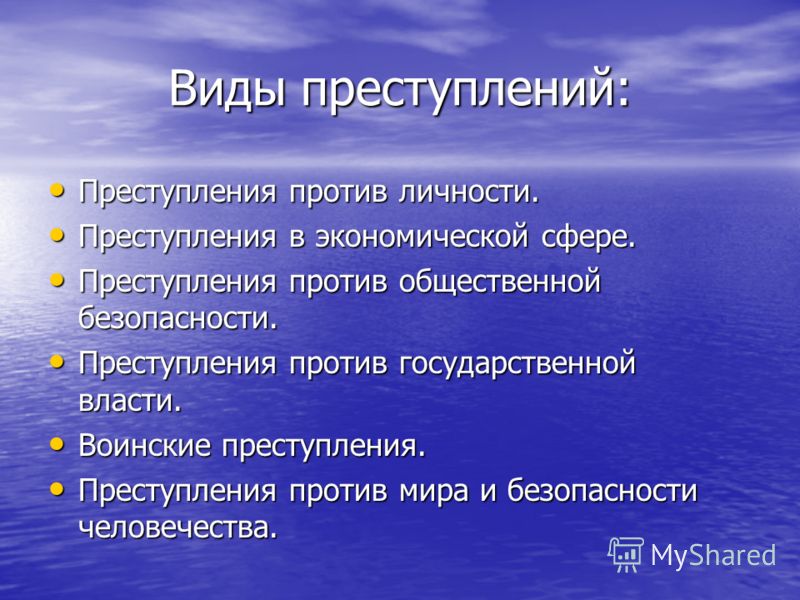 Виды преступлений:

• Преступления против личности.
• Преступления в экономической сфере.
• Преступления против общественной безопасности.
• Преступления против государственной власти.
• Воинские преступления.
• Преступления против мира и безопасности человечества.

MyShared